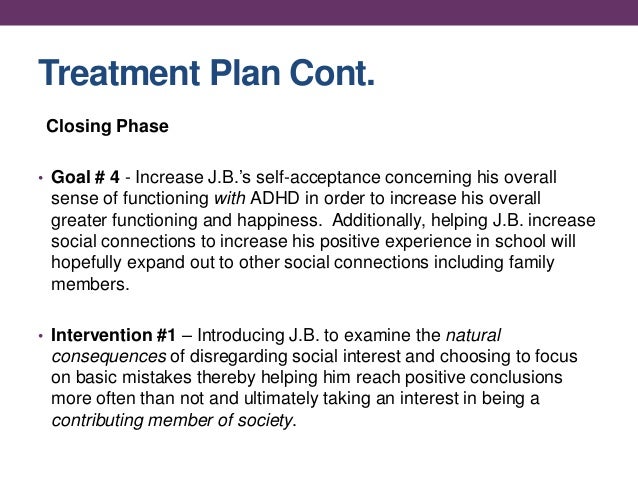 Treatment Plan Cont.

Closing Phase

• Goal # 4 - Increase J.B.'s self-acceptance concerning his overall sense of functioning with ADHD in order to increase his overall greater functioning and happiness. Additionally, helping J.B. increase social connections to increase his positive experience in school will hopefully expand out to other social connections including family members.

• Intervention #1 – Introducing J.B. to examine the natural consequences of disregarding social interest and choosing to focus on basic mistakes thereby helping him reach positive conclusions more often than not and ultimately taking an interest in being a contributing member of society.